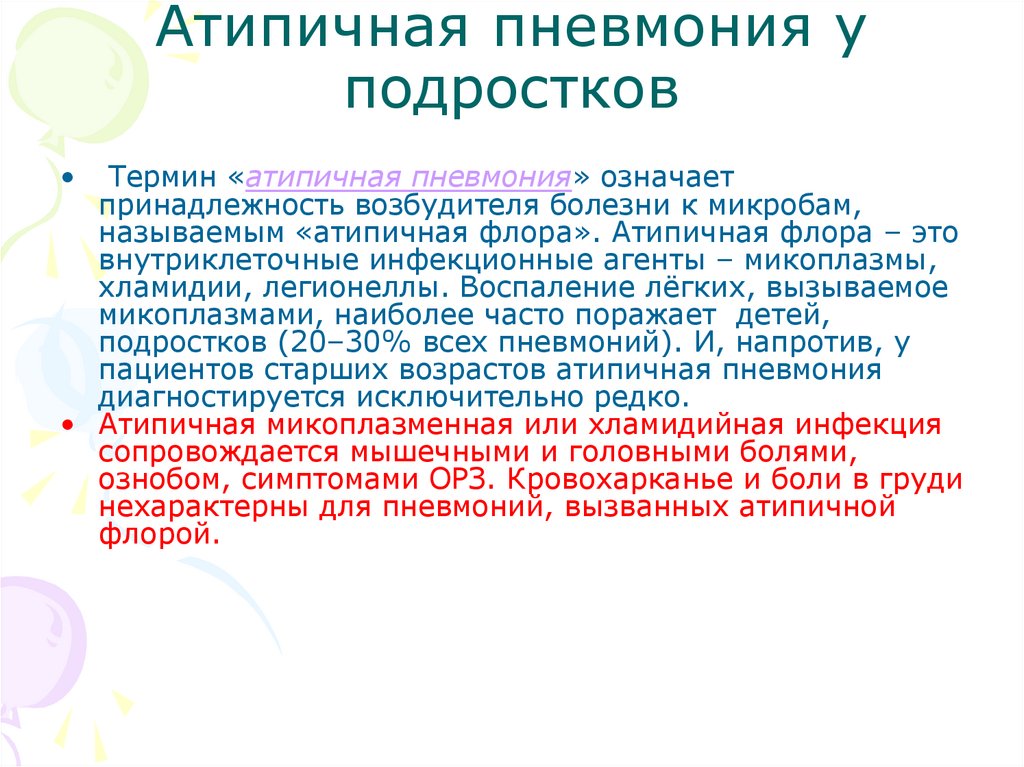 Атипичная пневмония у подростков

• Термин «атипичная пневмония» означает принадлежность возбудителя болезни к микробам, называемым «атипичная флора». Атипичная флора – это внутриклеточные инфекционные агенты – микоплазмы, хламидии, легионеллы. Воспаление лёгких, вызываемое микоплазмами, наиболее часто поражает детей, подростков (20–30% всех пневмоний). И, напротив, у пациентов старших возрастов атипичная пневмония диагностируется исключительно редко.

• Атипичная микоплазменная или хламидийная инфекция сопровождается мышечными и головными болями, ознобом, симптомами ОРЗ. Кровохарканье и боли в груди нехарактерны для пневмоний, вызванных атипичной флорой.